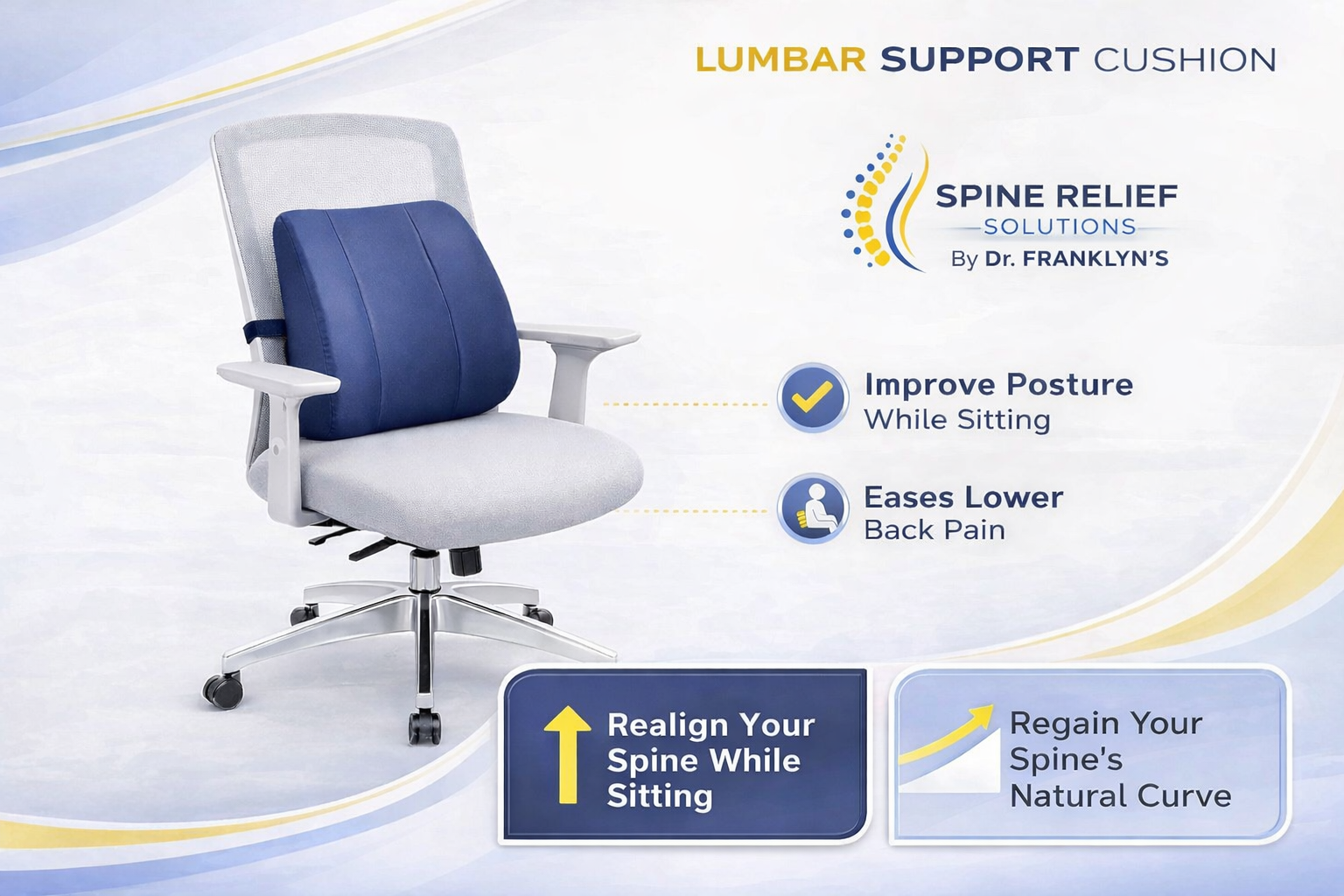 LUMBAR SUPPORT CUSHION

SPINE RELIEF
SOLUTIONS
By Dr. FRANKLYN'S

Improve Posture
While Sitting

Eases Lower
Back Pain

Realign Your Spine While Sitting

Regain Your Spine's Natural Curve